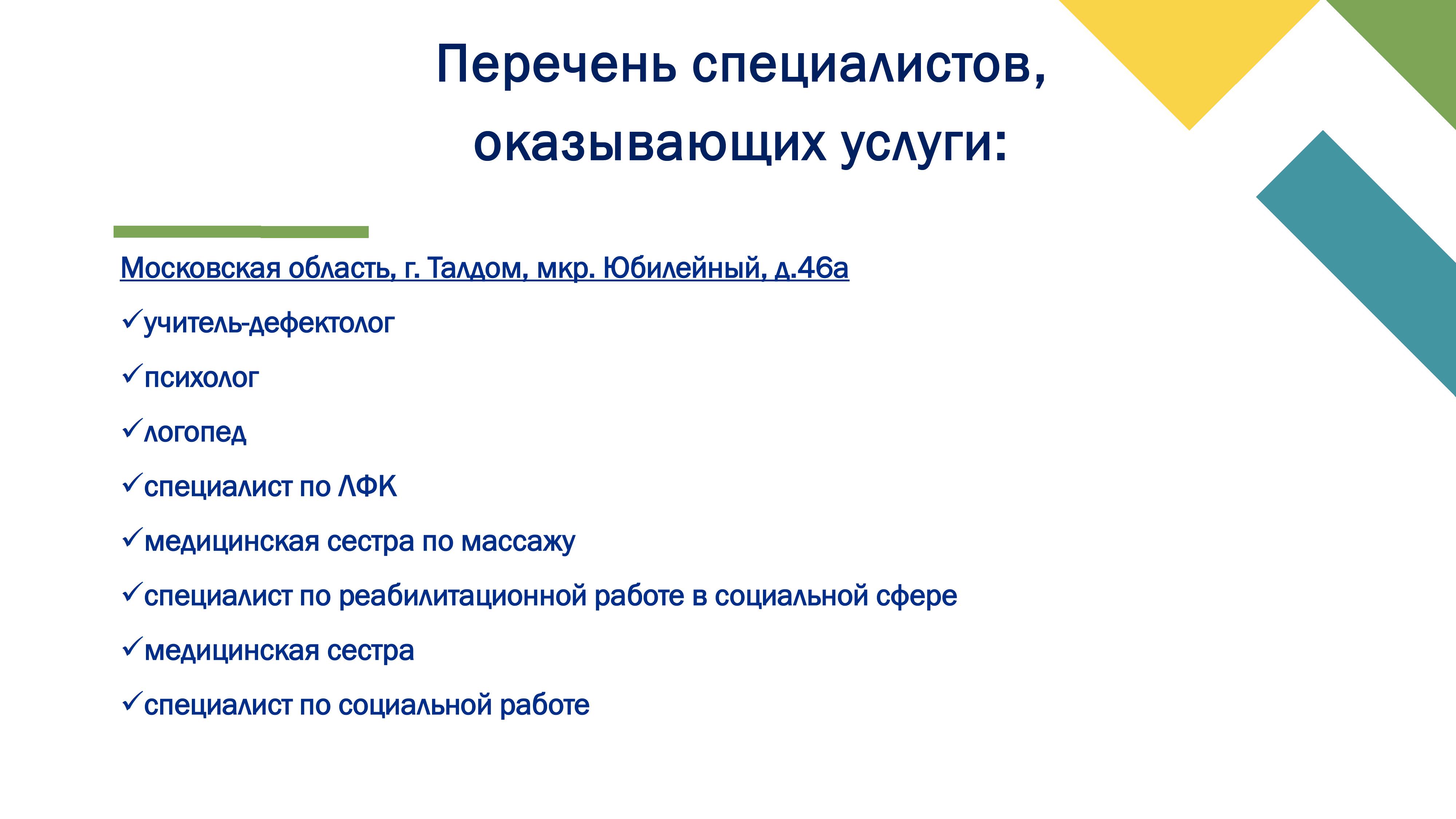 Перечень специалистов, оказывающих услуги:

Московская область, г. Талдом, мкр. Юбилейный, д.46а

✓учитель-дефектолог

✓психолог

✓логопед

✓специалист по ЛФК

✓медицинская сестра по массажу

✓специалист по реабилитационной работе в социальной сфере

✓медицинская сестра

✓специалист по социальной работе